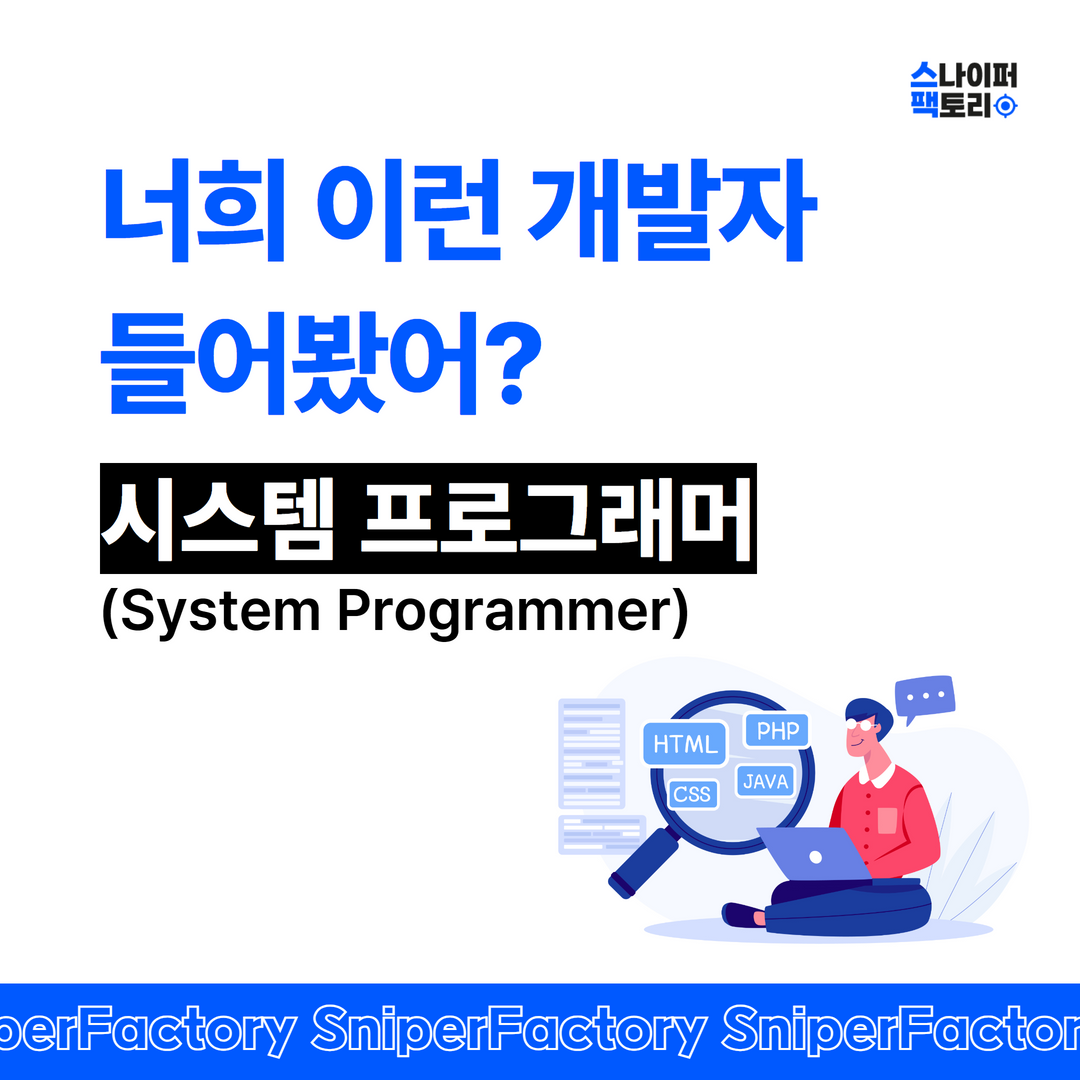 스나이퍼
팩토리

너희 이런 개발자
들어봤어?

시스템 프로그래머
(System Programmer)

HTML
PHP
CSS
JAVA

perFactory SniperFactory SniperFactor